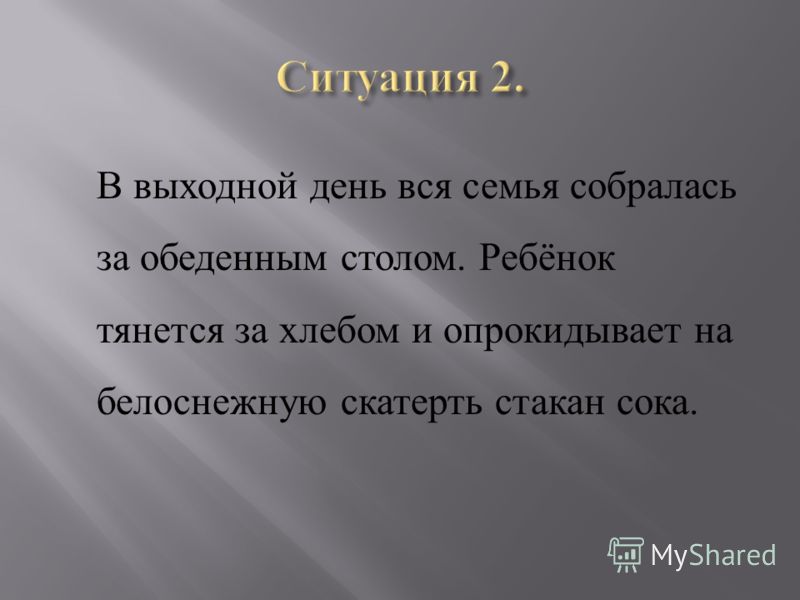 Ситуация 2.

В выходной день вся семья собралась за обеденным столом. Ребёнок тянется за хлебом и опрокидывает на белоснежную скатерть стакан сока.

MyShared